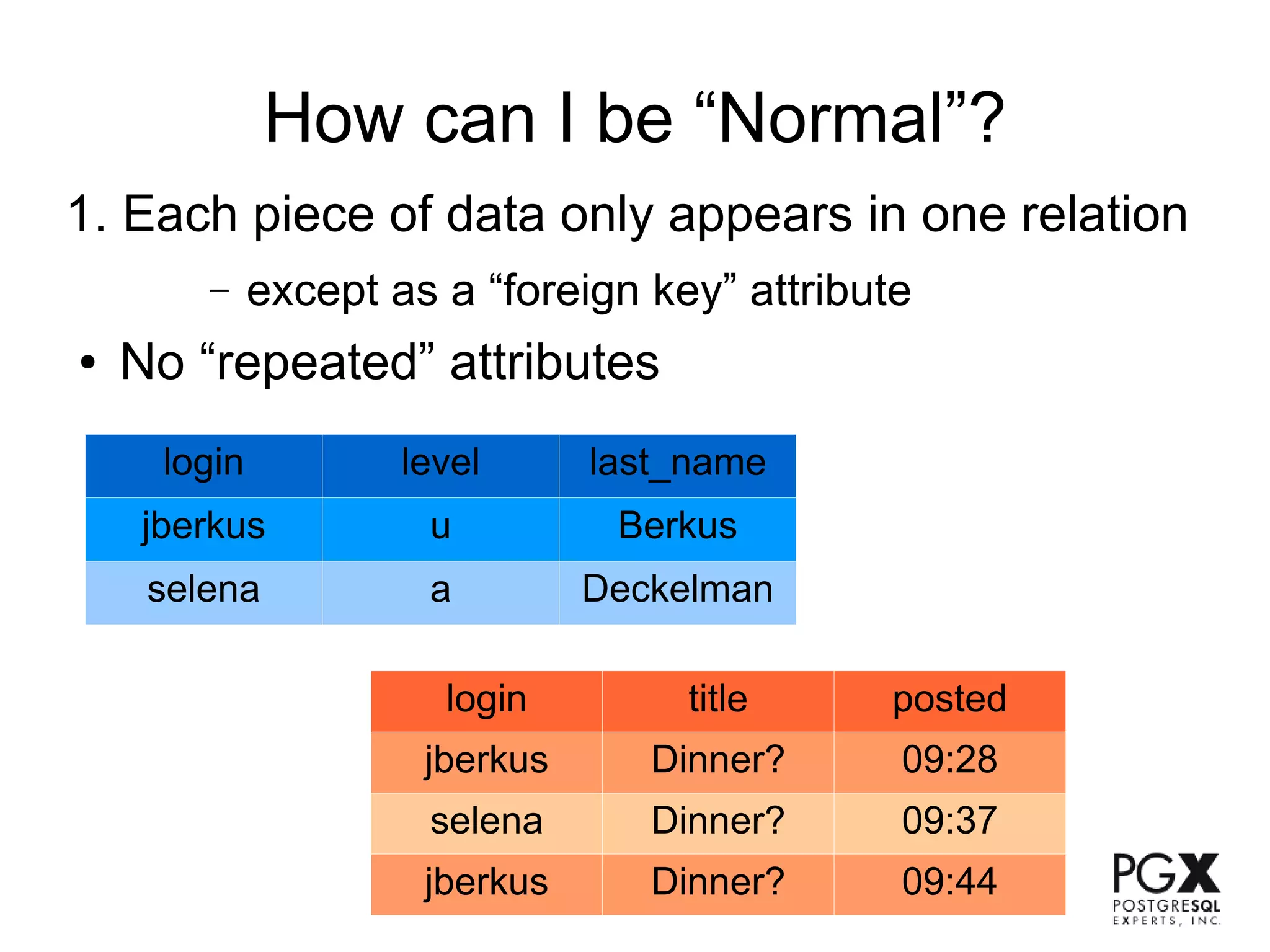 How can I be “Normal”?

1. Each piece of data only appears in one relation

– except as a “foreign key” attribute

• No “repeated” attributes

| login | level | last_name |
|---|---|---|
| jberkus | u | Berkus |
| selena | a | Deckelman |

| login | title | posted |
|---|---|---|
| jberkus | Dinner? | 09:28 |
| selena | Dinner? | 09:37 |
| jberkus | Dinner? | 09:44 |

PGX
POSTGRESQL
EXPERTS, INC.